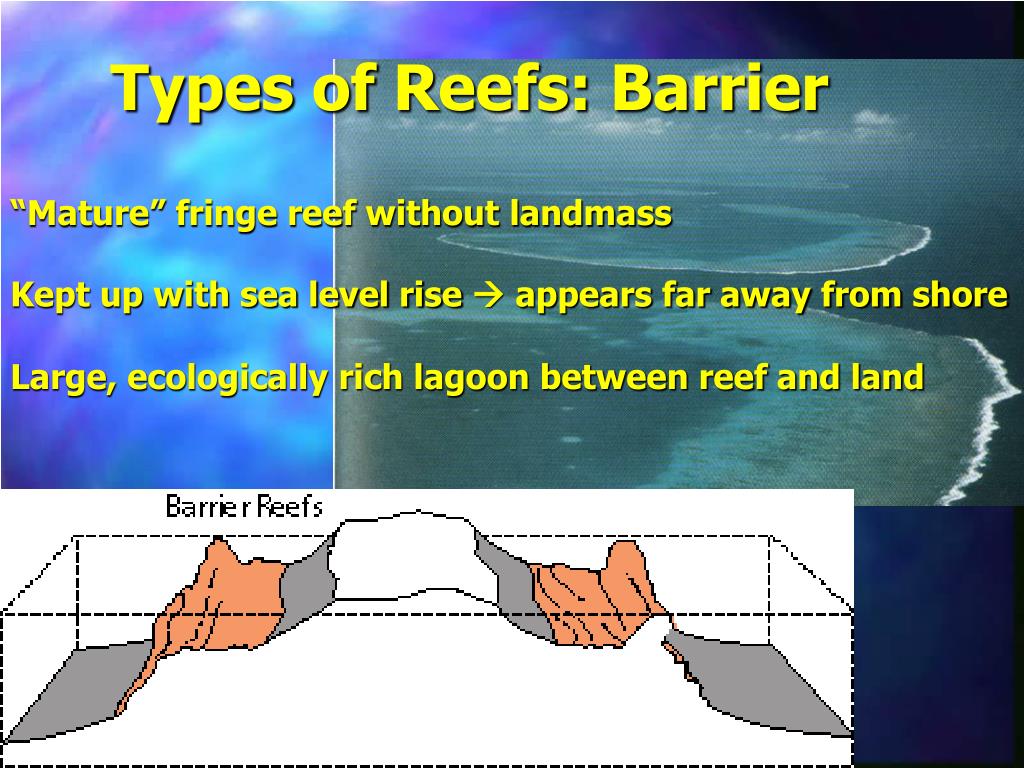 Types of Reefs: Barrier

“Mature” fringe reef without landmass

Kept up with sea level rise → appears far away from shore

Large, ecologically rich lagoon between reef and land

Barrier Reefs